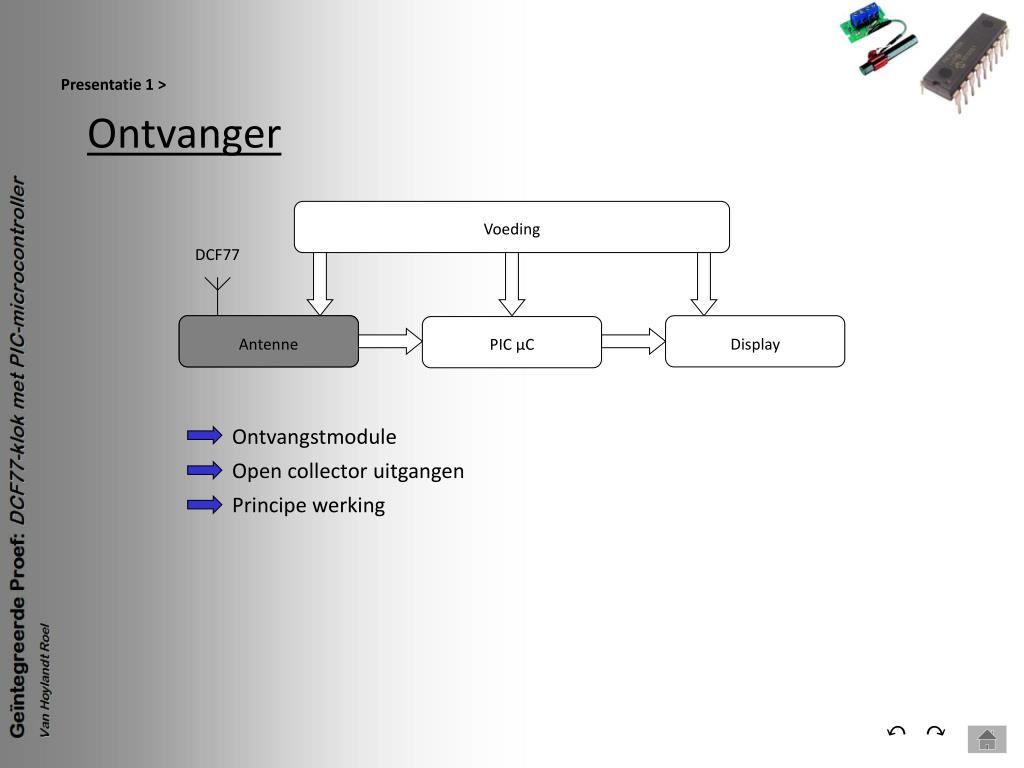 Geïntegreerde Proef: DCF77-klok met PIC-microcontroller

Van Hoylandt Roel

Presentatie 1 >

Ontvanger

Voeding

DCF77

Antenne

PIC µC

Display

Ontvangstmodule

Open collector uitgangen

Principe werking